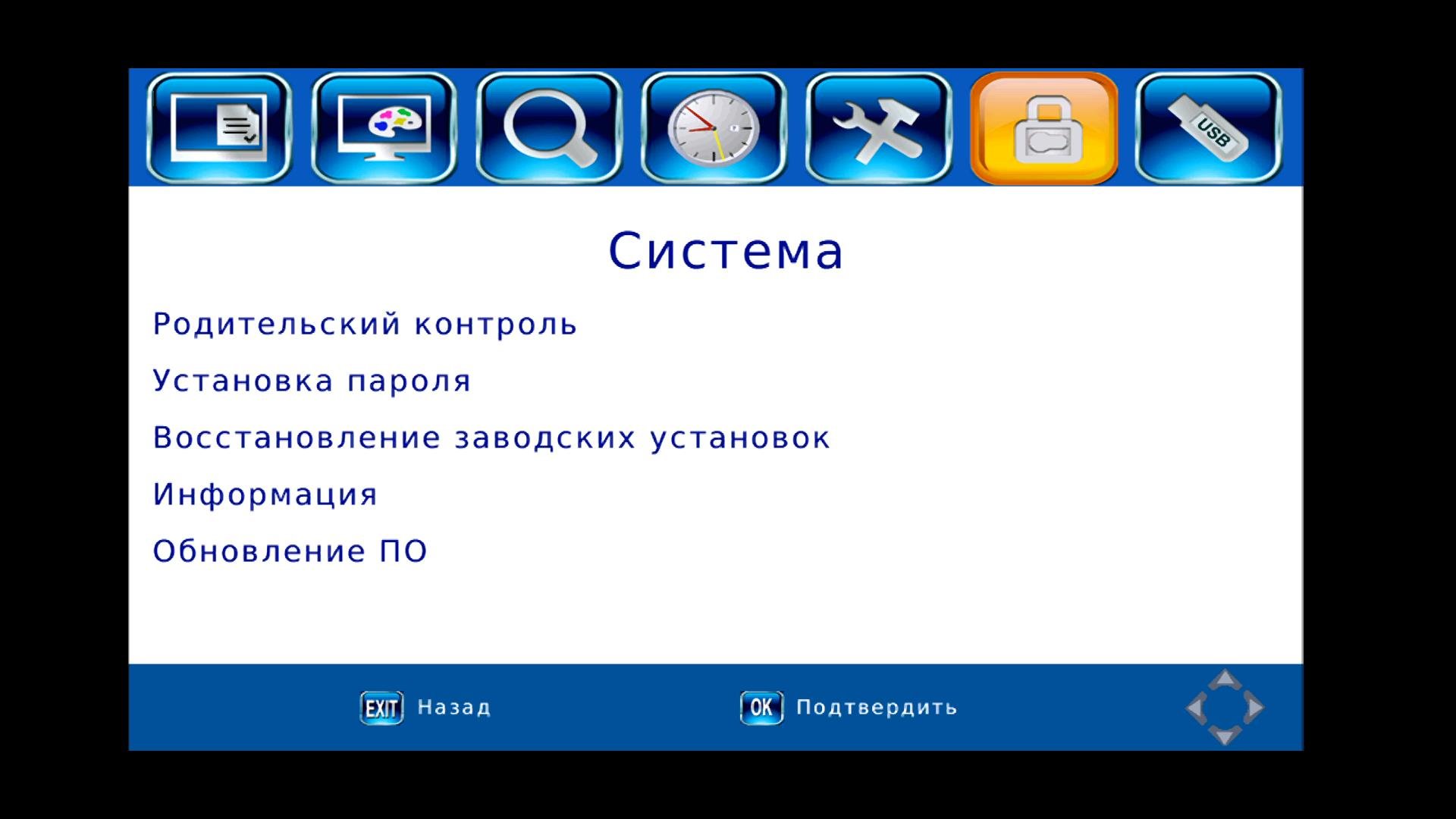 USB

Система

Родительский контроль

Установка пароля

Восстановление заводских установок

Информация

Обновление ПО

EXIT Назад

OK Подтвердить